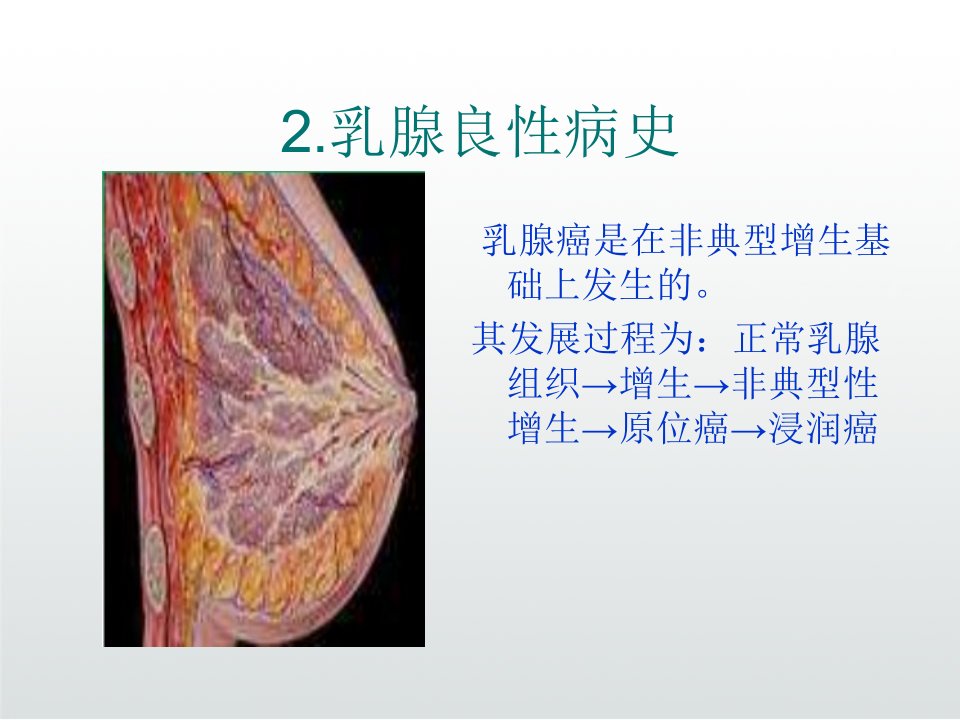 2.乳腺良性病史

乳腺癌是在非典型增生基础上发生的。

其发展过程为：正常乳腺组织→增生→非典型性增生→原位癌→浸润癌